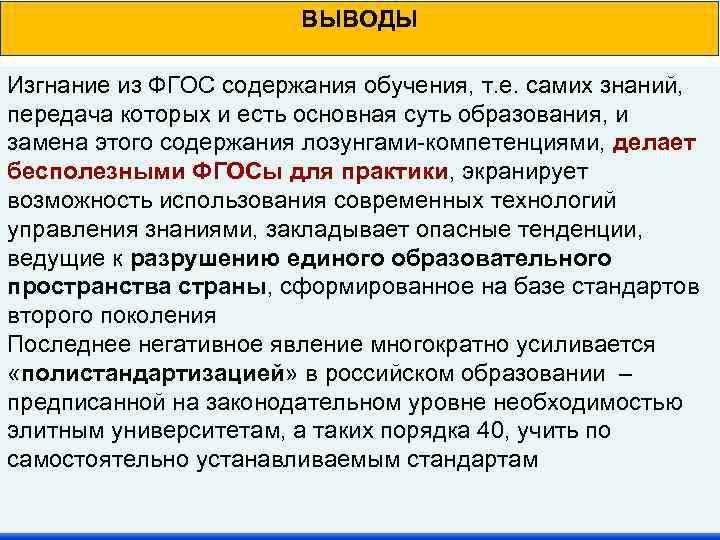 ВЫВОДЫ

Изгнание из ФГОС содержания обучения, т.е. самих знаний, передача которых и есть основная суть образования, и замена этого содержания лозунгами-компетенциями, делает бесполезными ФГОСы для практики, экранирует возможность использования современных технологий управления знаниями, закладывает опасные тенденции, ведущие к разрушению единого образовательного пространства страны, сформированное на базе стандартов второго поколения
Последнее негативное явление многократно усиливается «полистандартизацией» в российском образовании – предписанной на законодательном уровне необходимостью элитным университетам, а таких порядка 40, учить по самостоятельно устанавливаемым стандартам